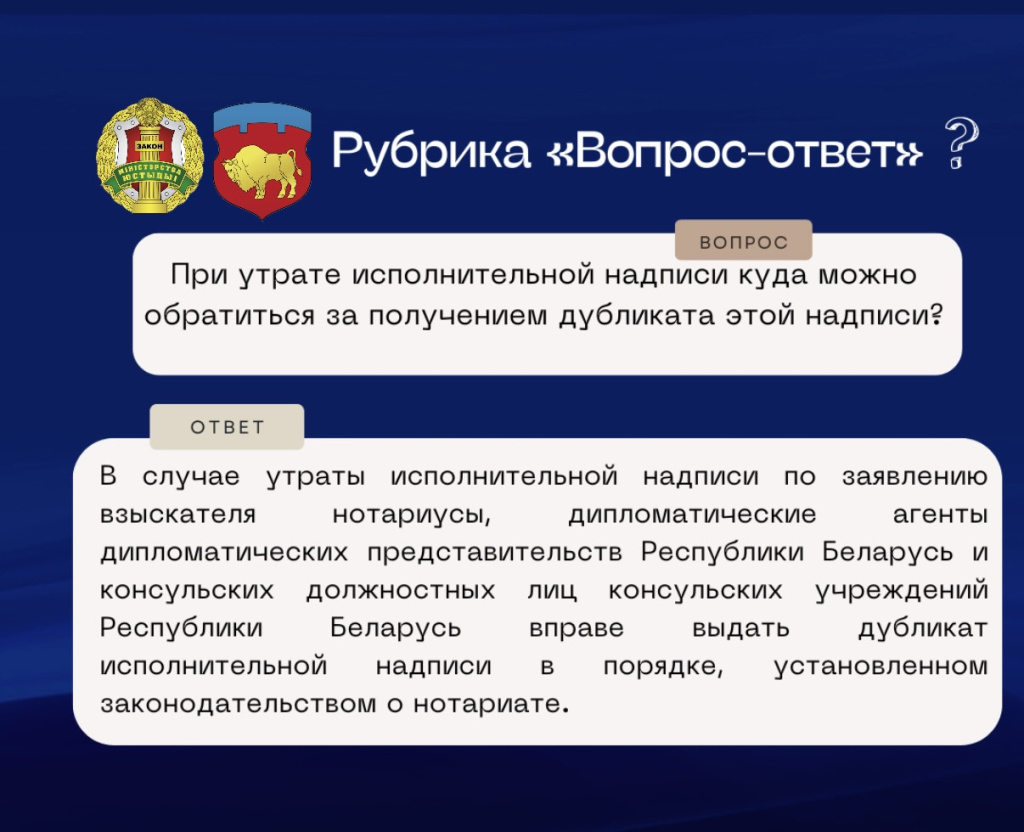 ЗАКОН
МІНІСТЭРСТВА ЮСТЫЦЫІ

Рубрика «Вопрос-ответ» ?

ВОПРОС

При утрате исполнительной надписи куда можно обратиться за получением дубликата этой надписи?

ОТВЕТ

В случае утраты исполнительной надписи по заявлению взыскателя нотариусы, дипломатические агенты дипломатических представительств Республики Беларусь и консульских должностных лиц консульских учреждений Республики Беларусь вправе выдать дубликат исполнительной надписи в порядке, установленном законодательством о нотариате.